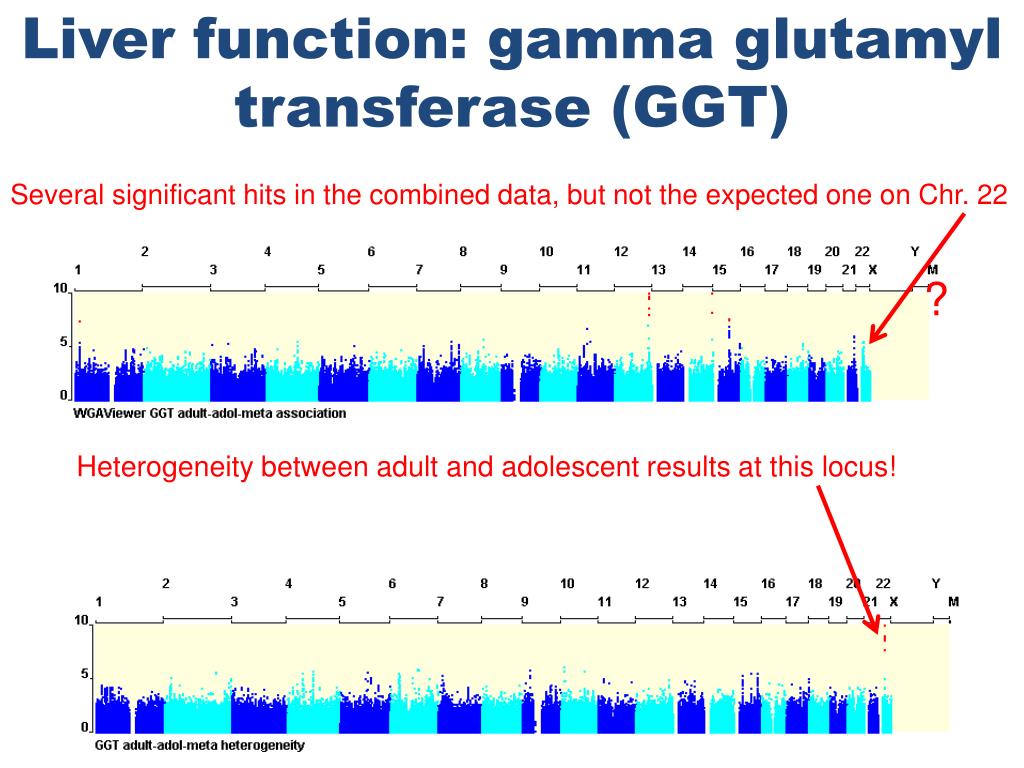 Liver function: gamma glutamyl transferase (GGT)

Several significant hits in the combined data, but not the expected one on Chr. 22

2 4 6 8 10 12 14 16 18 20 22 Y
1 3 5 7 9 11 13 15 17 19 21 X M

10
5
0

?

WGAViewer GGT adult-adol-meta association

Heterogeneity between adult and adolescent results at this locus!

2 4 6 8 10 12 14 16 18 20 22 Y
1 3 5 7 9 11 13 15 17 19 21 X M

10
5
0

GGT adult-adol-meta heterogeneity